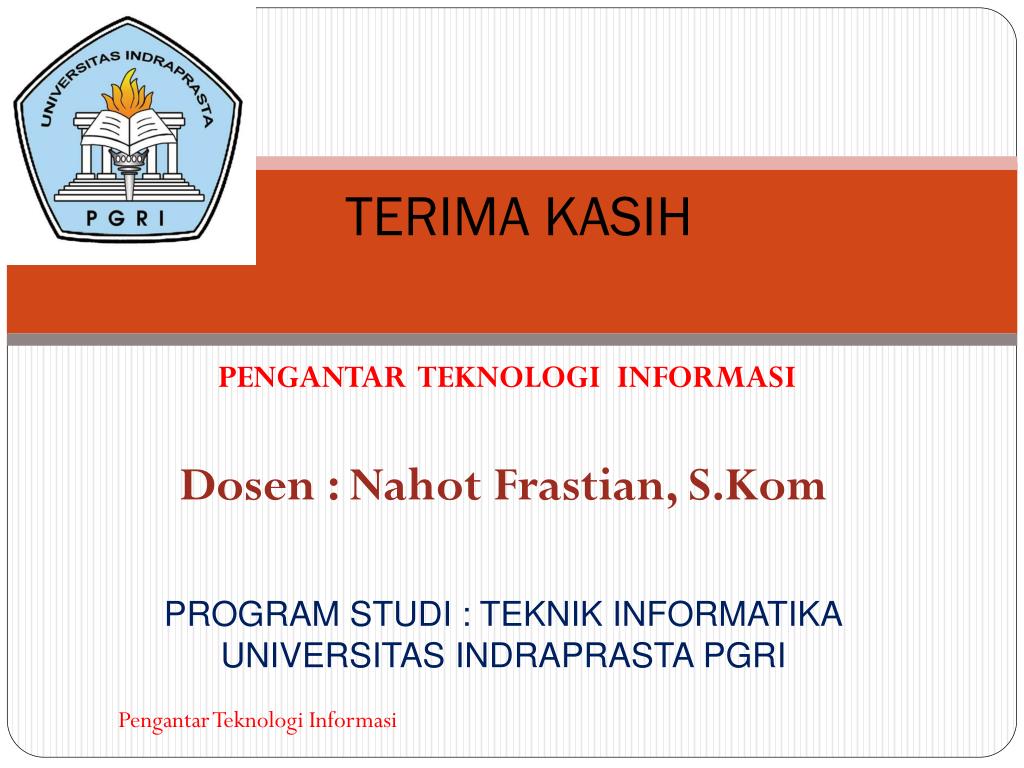 UNIVERSITAS INDRAPRASTA
PGRI

TERIMA KASIH

PENGANTAR TEKNOLOGI INFORMASI

Dosen : Nahot Frastian, S.Kom

PROGRAM STUDI : TEKNIK INFORMATIKA
UNIVERSITAS INDRAPRASTA PGRI

Pengantar Teknologi Informasi